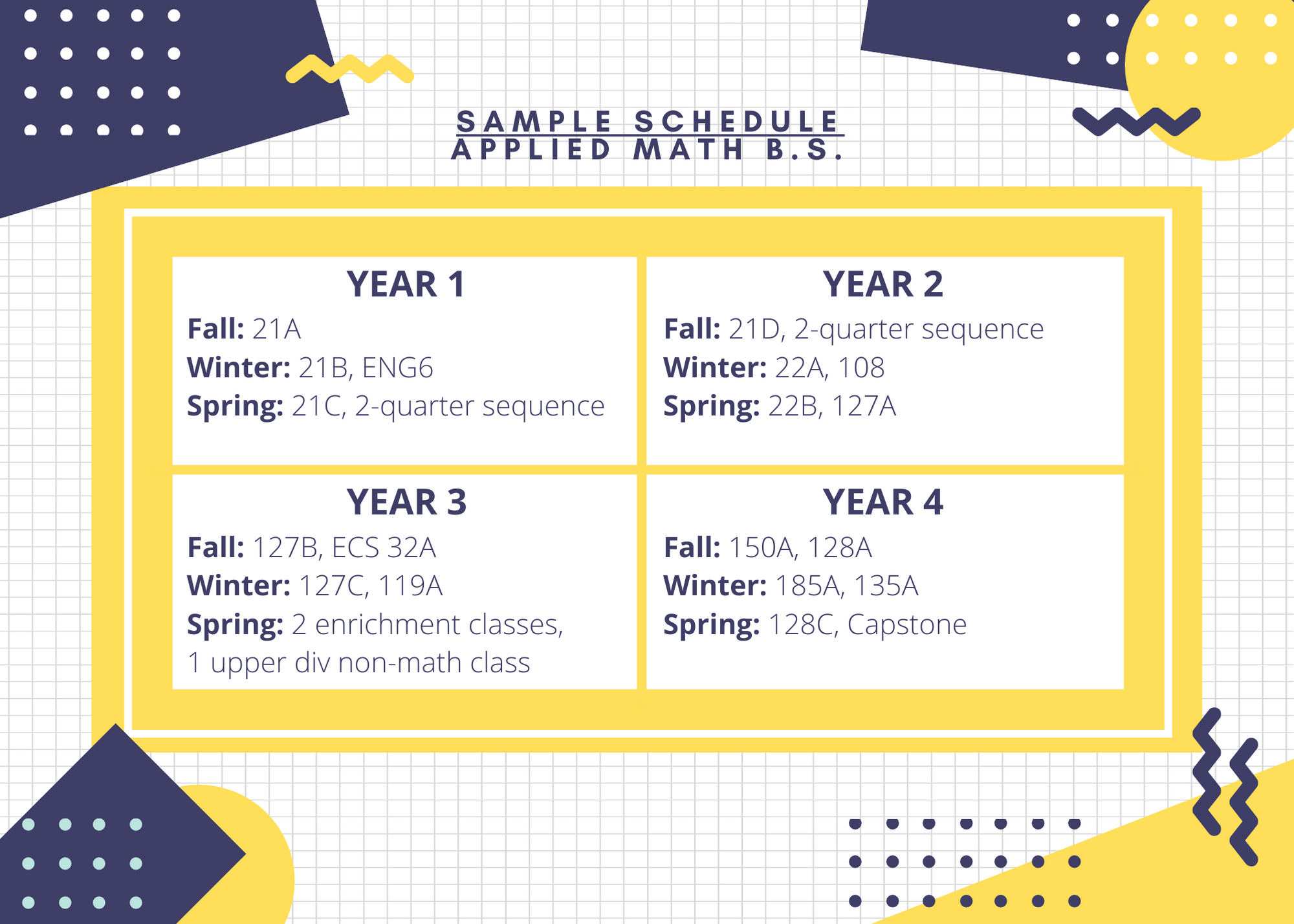 SAMPLE SCHEDULE
APPLIED MATH B.S.

YEAR 1
Fall: 21A
Winter: 21B, ENG6
Spring: 21C, 2-quarter sequence

YEAR 2
Fall: 21D, 2-quarter sequence
Winter: 22A, 108
Spring: 22B, 127A

YEAR 3
Fall: 127B, ECS 32A
Winter: 127C, 119A
Spring: 2 enrichment classes, 1 upper div non-math class

YEAR 4
Fall: 150A, 128A
Winter: 185A, 135A
Spring: 128C, Capstone